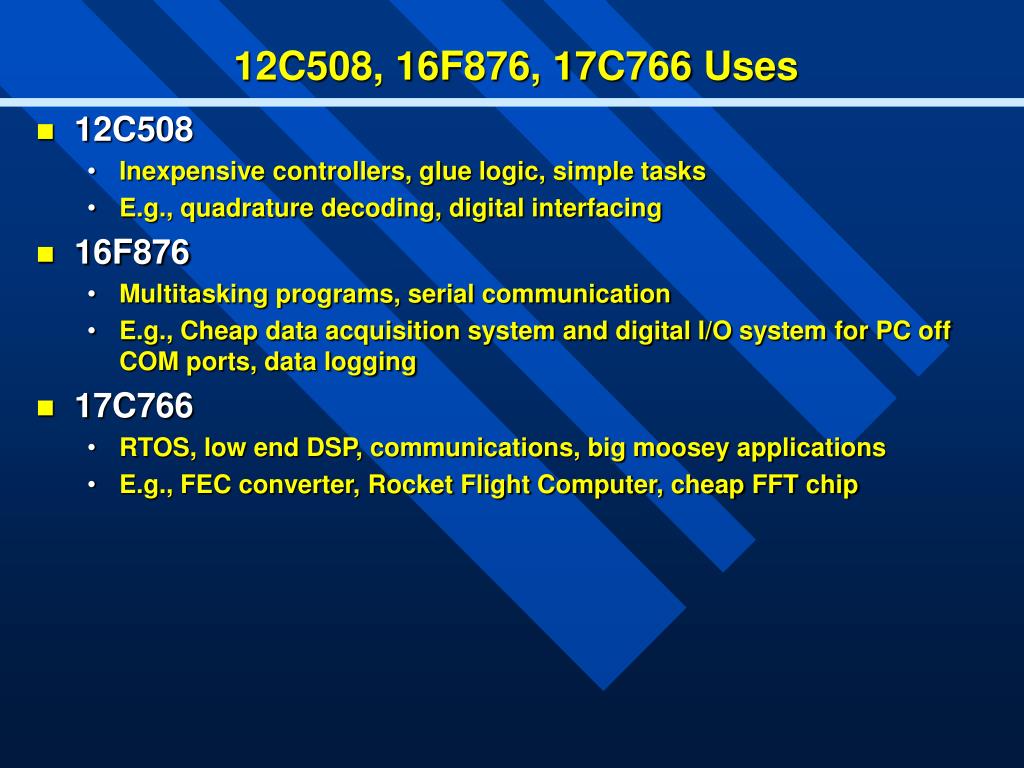 12C508, 16F876, 17C766 Uses

- 12C508
  - Inexpensive controllers, glue logic, simple tasks
  - E.g., quadrature decoding, digital interfacing
- 16F876
  - Multitasking programs, serial communication
  - E.g., Cheap data acquisition system and digital I/O system for PC off COM ports, data logging
- 17C766
  - RTOS, low end DSP, communications, big moosey applications
  - E.g., FEC converter, Rocket Flight Computer, cheap FFT chip